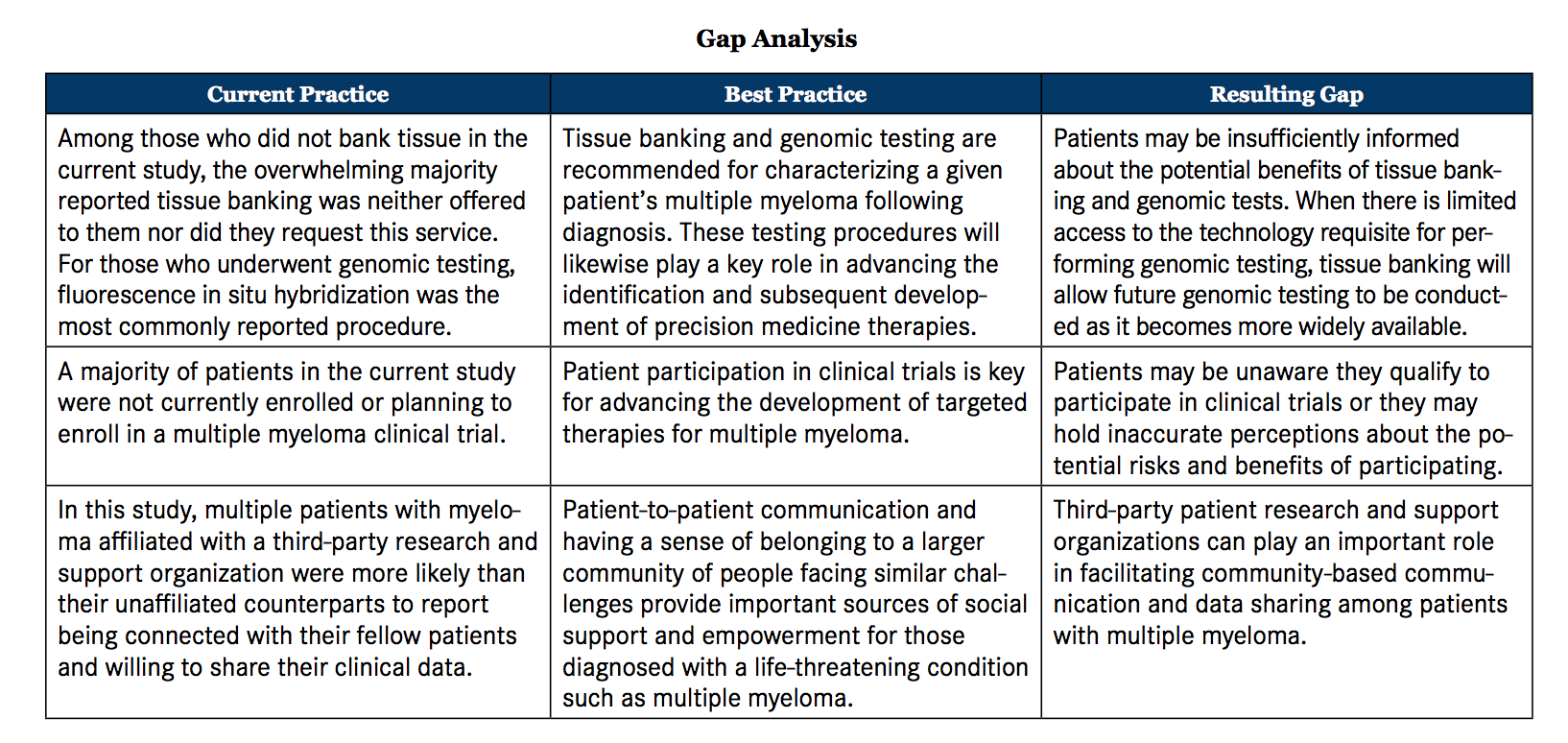 Gap Analysis

| Current Practice | Best Practice | Resulting Gap |
|---|---|---|
| Among those who did not bank tissue in the current study, the overwhelming majority reported tissue banking was neither offered to them nor did they request this service. For those who underwent genomic testing, fluorescence in situ hybridization was the most commonly reported procedure. | Tissue banking and genomic testing are recommended for characterizing a given patient's multiple myeloma following diagnosis. These testing procedures will likewise play a key role in advancing the identification and subsequent development of precision medicine therapies. | Patients may be insufficiently informed about the potential benefits of tissue banking and genomic tests. When there is limited access to the technology requisite for performing genomic testing, tissue banking will allow future genomic testing to be conducted as it becomes more widely available. |
| A majority of patients in the current study were not currently enrolled or planning to enroll in a multiple myeloma clinical trial. | Patient participation in clinical trials is key for advancing the development of targeted therapies for multiple myeloma. | Patients may be unaware they qualify to participate in clinical trials or they may hold inaccurate perceptions about the potential risks and benefits of participating. |
| In this study, multiple patients with myeloma affiliated with a third-party research and support organization were more likely than their unaffiliated counterparts to report being connected with their fellow patients and willing to share their clinical data. | Patient-to-patient communication and having a sense of belonging to a larger community of people facing similar challenges provide important sources of social support and empowerment for those diagnosed with a life-threatening condition such as multiple myeloma. | Third-party patient research and support organizations can play an important role in facilitating community-based communication and data sharing among patients with multiple myeloma. |